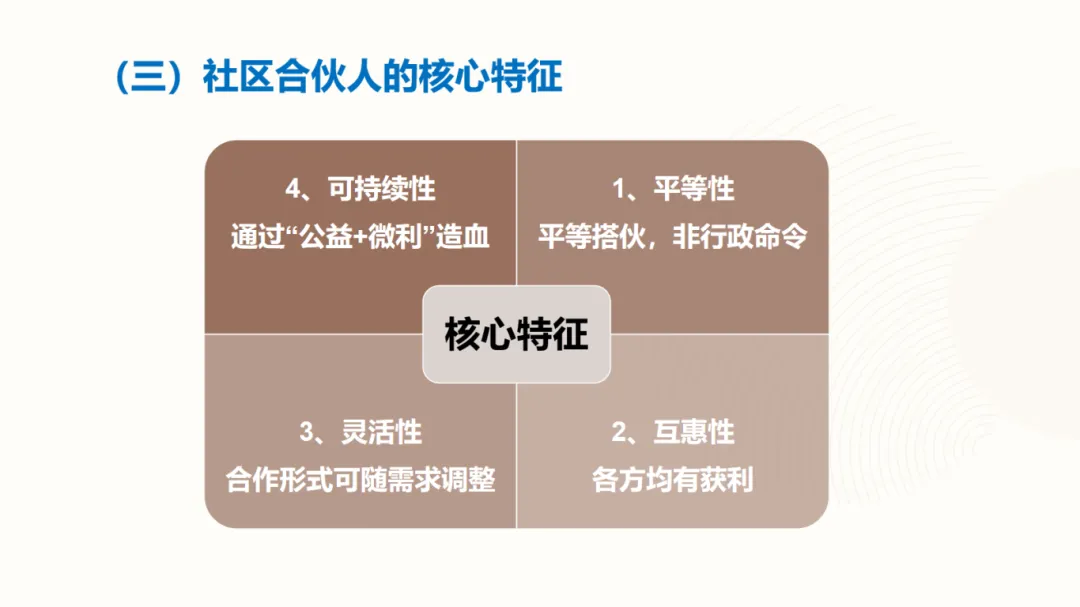 （三）社区合伙人的核心特征

4、可持续性
通过“公益+微利”造血

1、平等性
平等搭伙，非行政命令

核心特征

3、灵活性
合作形式可随需求调整

2、互惠性
各方均有获利